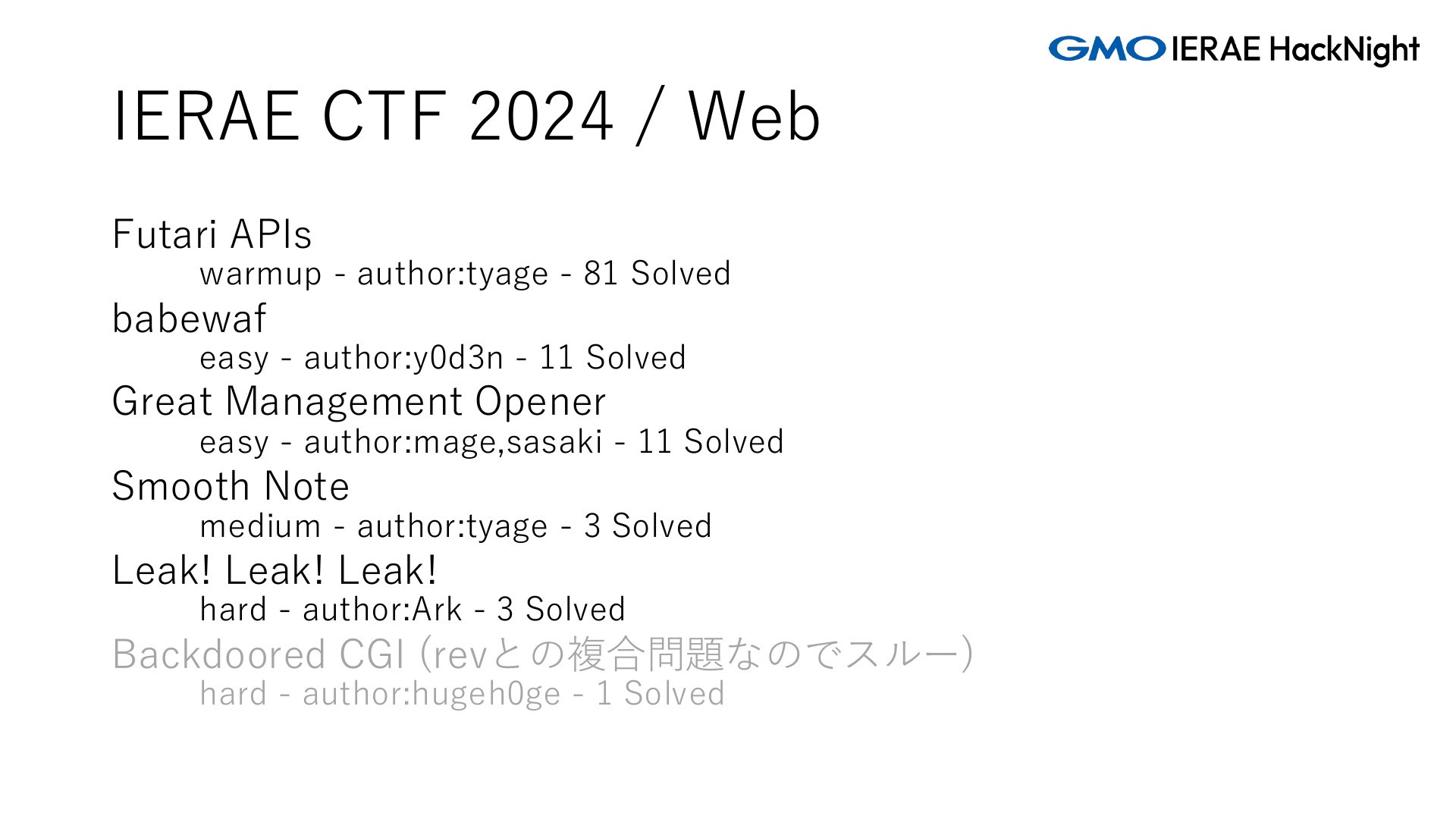 GMO IERAE HackNight

IERAE CTF 2024 / Web

Futari APIs
warmup - author:tyage - 81 Solved
babewaf
easy - author:y0d3n - 11 Solved
Great Management Opener
easy - author:mage,sasaki - 11 Solved
Smooth Note
medium - author:tyage - 3 Solved
Leak! Leak! Leak!
hard - author:Ark - 3 Solved
Backdoored CGI (revとの複合問題なのでスルー)
hard - author:hugeh0ge - 1 Solved